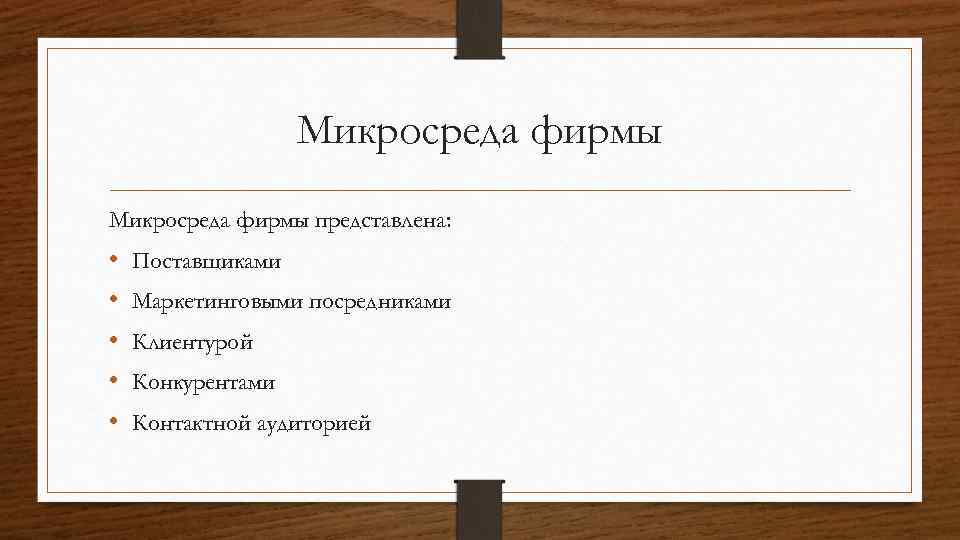 Микросреда фирмы

Микросреда фирмы представлена:

• Поставщиками
• Маркетинговыми посредниками
• Клиентурой
• Конкурентами
• Контактной аудиторией